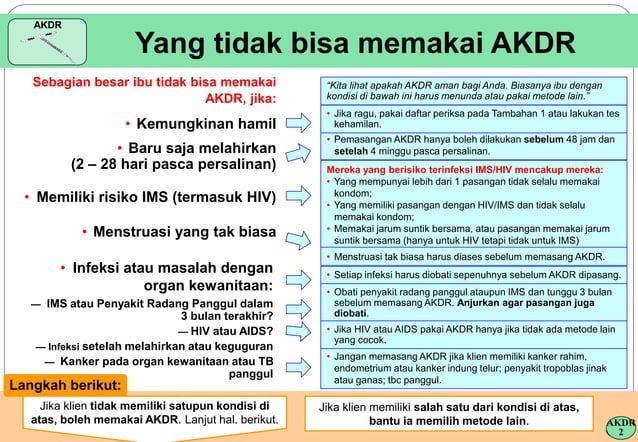 AKDR

Yang tidak bisa memakai AKDR

Sebagian besar ibu tidak bisa memakai AKDR, jika:

• Kemungkinan hamil

• Baru saja melahirkan (2 – 28 hari pasca persalinan)

• Memiliki risiko IMS (termasuk HIV)

• Menstruasi yang tak biasa

• Infeksi atau masalah dengan organ kewanitaan:

— IMS atau Penyakit Radang Panggul dalam 3 bulan terakhir?

— HIV atau AIDS?

— Infeksi setelah melahirkan atau keguguran

— Kanker pada organ kewanitaan atau TB panggul

"Kita lihat apakah AKDR aman bagi Anda. Biasanya ibu dengan kondisi di bawah ini harus menunda atau pakai metode lain."

• Jika ragu, pakai daftar periksa pada Tambahan 1 atau lakukan tes kehamilan.

• Pemasangan AKDR hanya boleh dilakukan sebelum 48 jam dan setelah 4 minggu pasca persalinan.

Mereka yang berisiko terinfeksi IMS/HIV mencakup mereka:
• Yang mempunyai lebih dari 1 pasangan tidak selalu memakai kondom;
• Yang memiliki pasangan dengan HIV/IMS dan tidak selalu memakai kondom;
• Memakai jarum suntik bersama, atau pasangan memakai jarum suntik bersama (hanya untuk HIV tetapi tidak untuk IMS)

• Menstruasi tak biasa harus diases sebelum memasang AKDR.

• Setiap infeksi harus diobati sepenuhnya sebelum AKDR dipasang.

• Obati penyakit radang panggul ataupun IMS dan tunggu 3 bulan sebelum memasang AKDR. Anjurkan agar pasangan juga diobati.

• Jika HIV atau AIDS pakai AKDR hanya jika tidak ada metode lain yang cocok.

• Jangan memasang AKDR jika klien memiliki kanker rahim, endometrium atau kanker indung telur; penyakit tropoblas jinak atau ganas; tbc panggul.

Langkah berikut:

Jika klien tidak memiliki satupun kondisi di atas, boleh memakai AKDR. Lanjut hal. berikut.

Jika klien memiliki salah satu dari kondisi di atas, bantu ia memilih metode lain.

AKDR 2